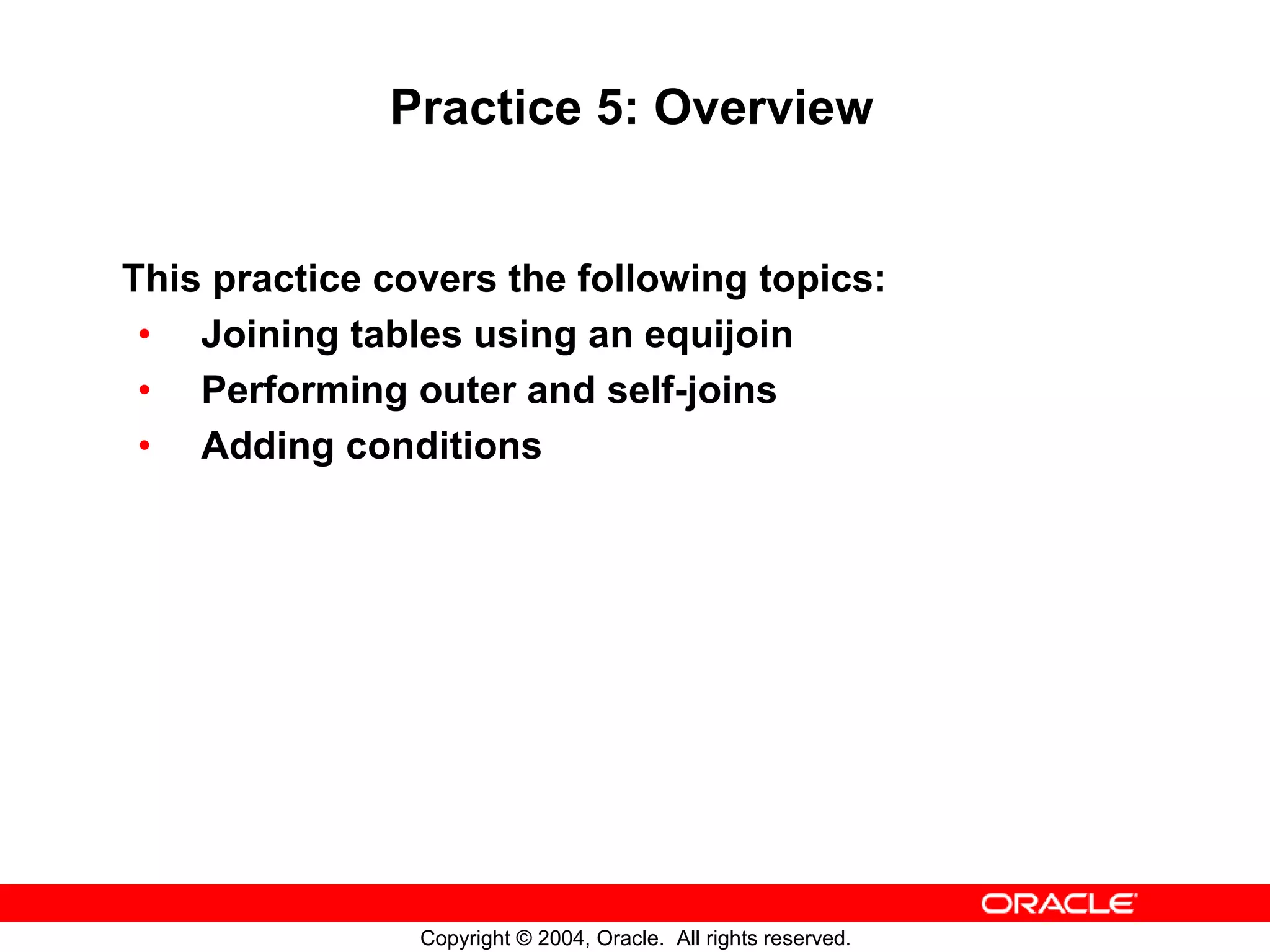 Practice 5: Overview

This practice covers the following topics:
• Joining tables using an equijoin
• Performing outer and self-joins
• Adding conditions

ORACLE

Copyright © 2004, Oracle. All rights reserved.